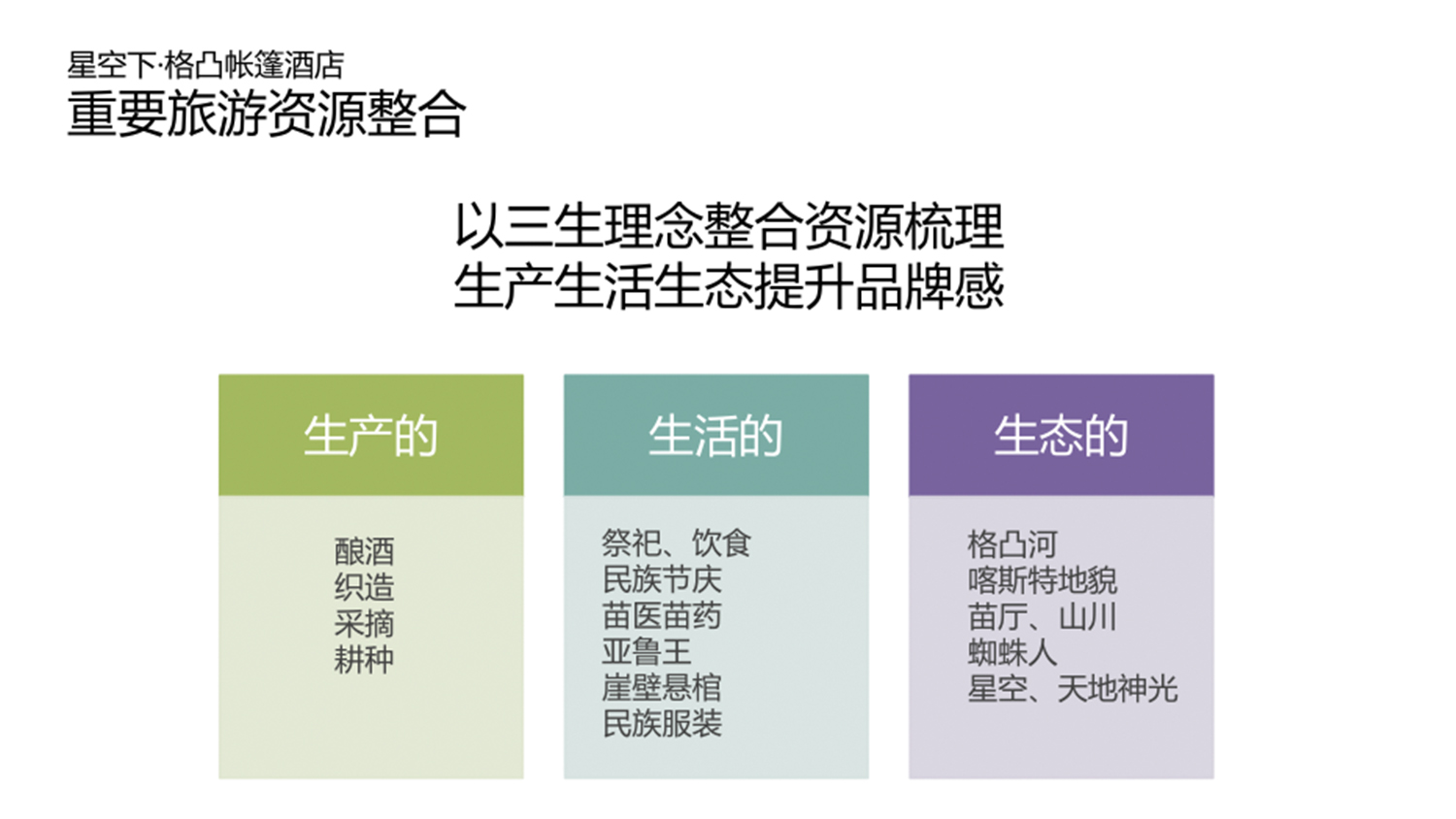 星空下·格凸帐篷酒店
重要旅游资源整合

以三生理念整合资源梳理
生产生活生态提升品牌感

生产的

酿酒
织造
采摘
耕种

生活的

祭祀、饮食
民族节庆
苗医苗药
亚鲁王
崖壁悬棺
民族服装

生态的

格凸河
喀斯特地貌
苗厅、山川
蜘蛛人
星空、天地神光